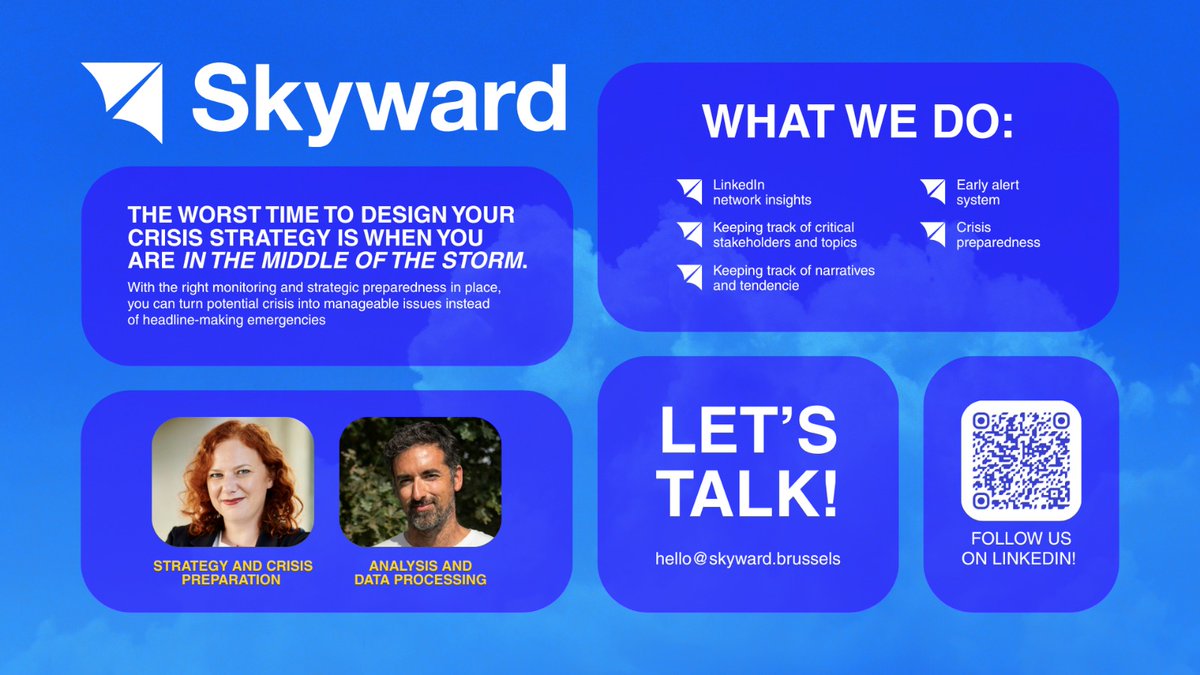 Skyward

THE WORST TIME TO DESIGN YOUR CRISIS STRATEGY IS WHEN YOU ARE IN THE MIDDLE OF THE STORM.

With the right monitoring and strategic preparedness in place, you can turn potential crisis into manageable issues instead of headline-making emergencies

STRATEGY AND CRISIS PREPARATION

ANALYSIS AND DATA PROCESSING

WHAT WE DO:

LinkedIn network insights

Keeping track of critical stakeholders and topics

Keeping track of narratives and tendencie

Early alert system

Crisis preparedness

LET'S TALK!

hello@skyward.brussels

FOLLOW US ON LINKEDIN!